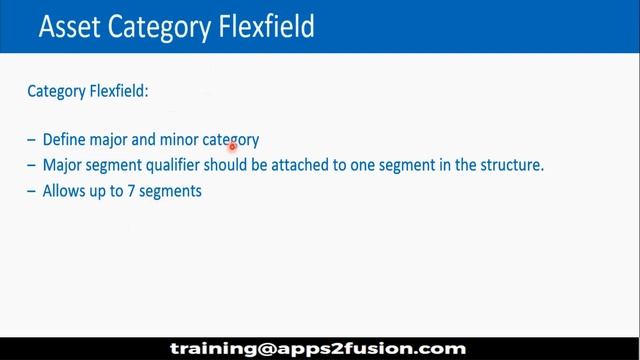 Asset Category Flexfield

Category Flexfield:

– Define major and minor category
– Major segment qualifier should be attached to one segment in the structure.
– Allows up to 7 segments

training@apps2fusion.com